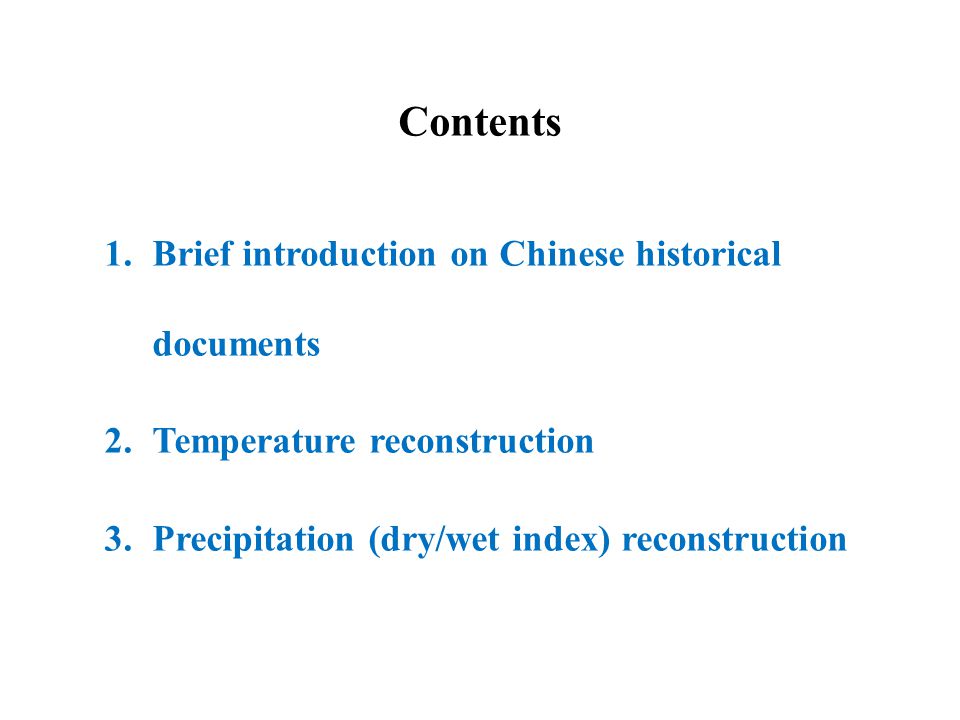 Contents

1. Brief introduction on Chinese historical documents

2. Temperature reconstruction

3. Precipitation (dry/wet index) reconstruction